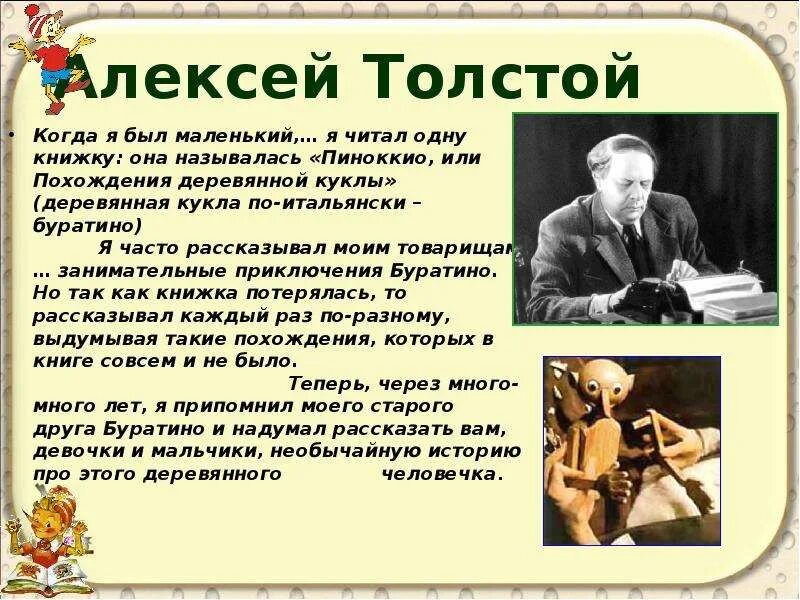 Алексей Толстой

• Когда я был маленький,… я читал одну книжку: она называлась «Пиноккио, или Похождения деревянной куклы» (деревянная кукла по-итальянски – буратино)

Я часто рассказывал моим товарищам … занимательные приключения Буратино. Но так как книжка потерялась, то рассказывал каждый раз по-разному, выдумывая такие похождения, которых в книге совсем и не было.

Теперь, через много-много лет, я припомнил моего старого друга Буратино и надумал рассказать вам, девочки и мальчики, необычайную историю про этого деревянного человечка.